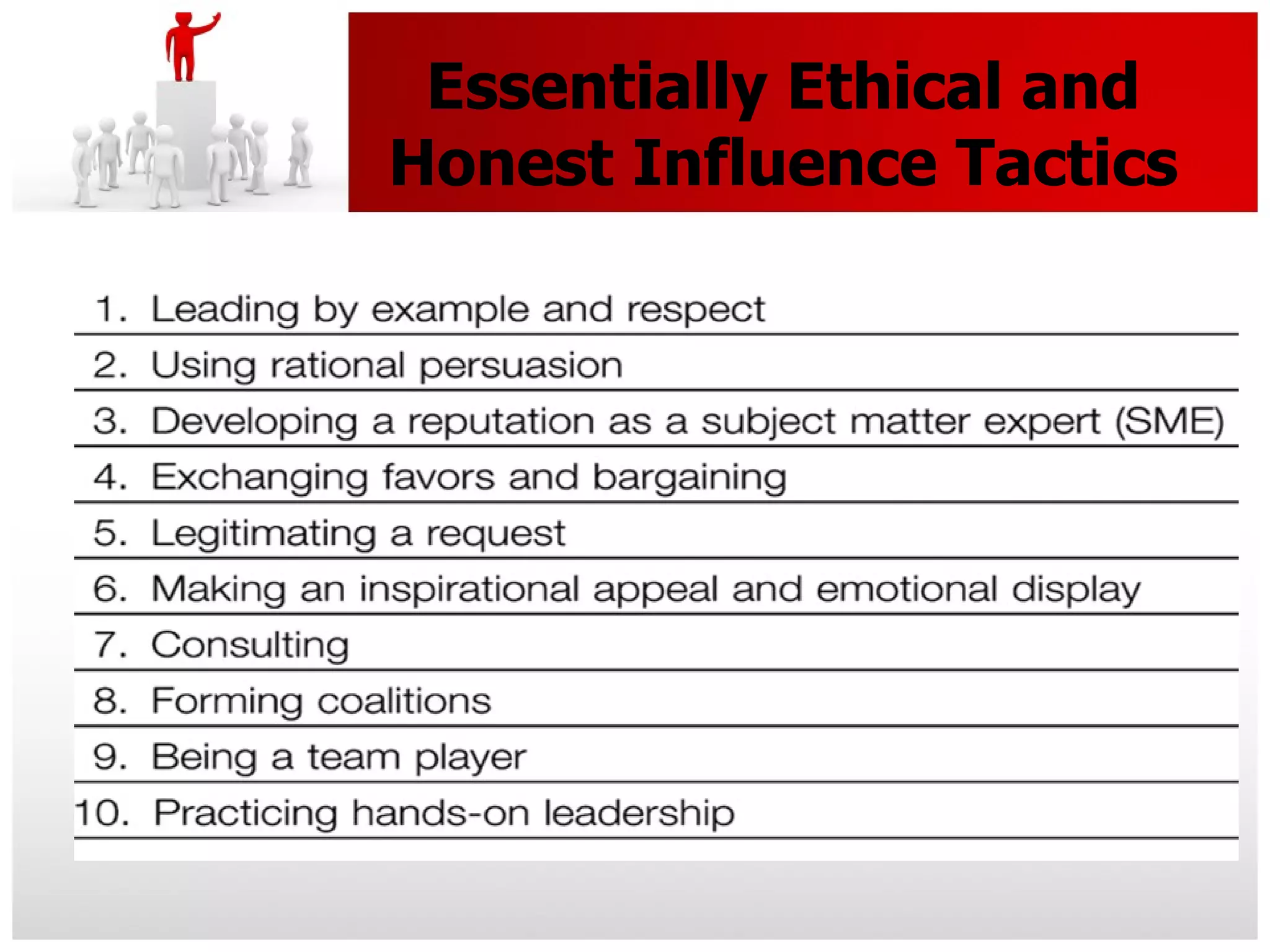 Essentially Ethical and Honest Influence Tactics

1. Leading by example and respect
2. Using rational persuasion
3. Developing a reputation as a subject matter expert (SME)
4. Exchanging favors and bargaining
5. Legitimating a request
6. Making an inspirational appeal and emotional display
7. Consulting
8. Forming coalitions
9. Being a team player
10. Practicing hands-on leadership